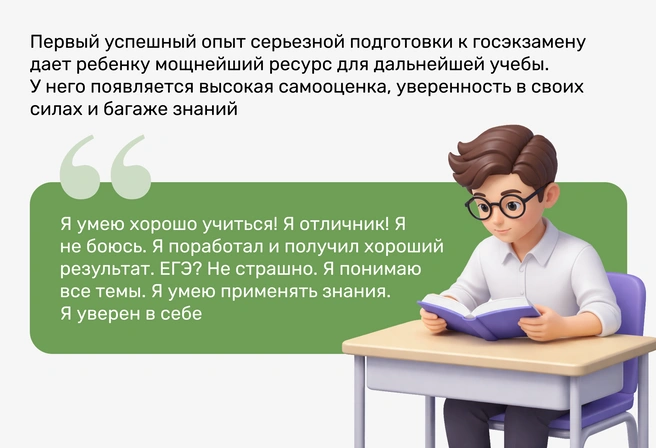 Первый успешный опыт серьезной подготовки к госэкзамену дает ребенку мощнейший ресурс для дальнейшей учебы. У него появляется высокая самооценка, уверенность в своих силах и багаже знаний

Я умею хорошо учиться! Я отличник! Я не боюсь. Я поработал и получил хороший результат. ЕГЭ? Не страшно. Я понимаю все темы. Я умею применять знания. Я уверен в себе